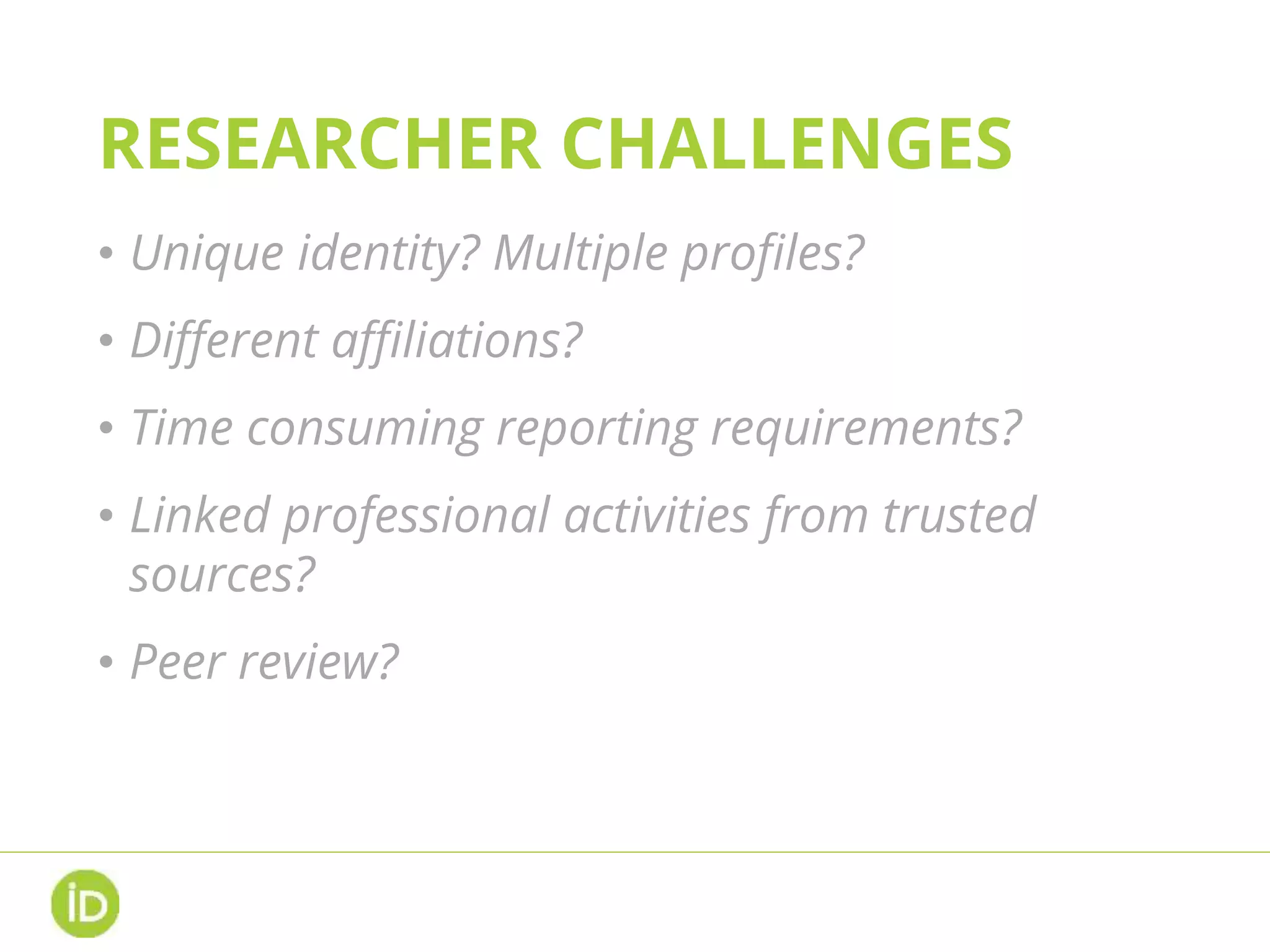 RESEARCHER CHALLENGES

• Unique identity? Multiple profiles?

• Different affiliations?

• Time consuming reporting requirements?

• Linked professional activities from trusted sources?

• Peer review?

iD